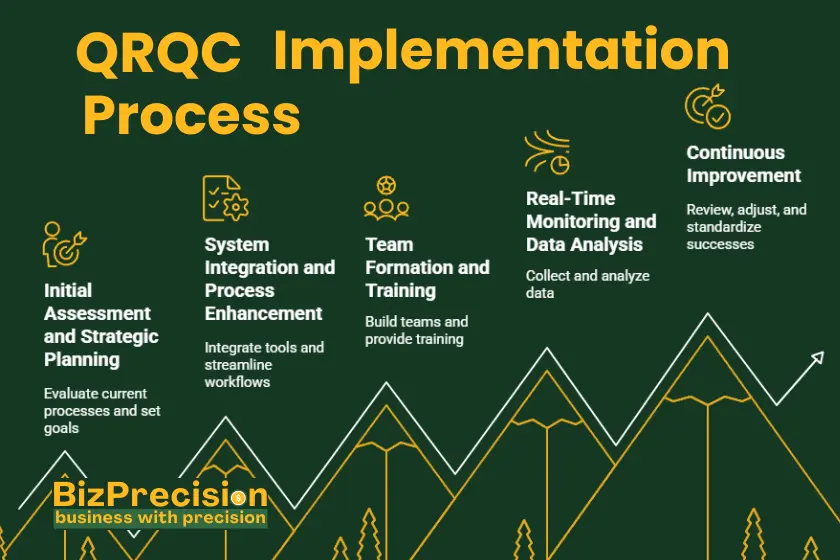 QRQC Implementation Process

Initial Assessment and Strategic Planning

Evaluate current processes and set goals

System Integration and Process Enhancement

Integrate tools and streamline workflows

Team Formation and Training

Build teams and provide training

Real-Time Monitoring and Data Analysis

Collect and analyze data

Continuous Improvement

Review, adjust, and standardize successes

BizPrecision
business with precision